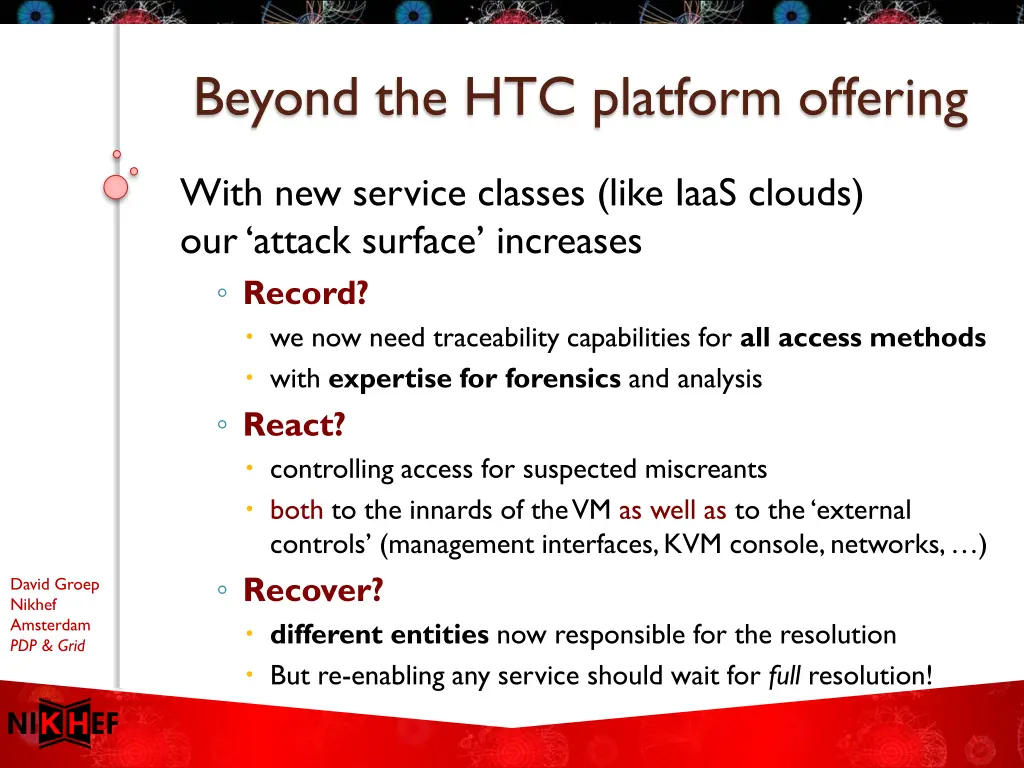 Beyond the HTC platform offering

With new service classes (like IaaS clouds) our 'attack surface' increases

◦ Record?
• we now need traceability capabilities for all access methods
• with expertise for forensics and analysis

◦ React?
• controlling access for suspected miscreants
• both to the innards of the VM as well as to the 'external controls' (management interfaces, KVM console, networks, …)

◦ Recover?
• different entities now responsible for the resolution
• But re-enabling any service should wait for full resolution!

David Groep
Nikhef
Amsterdam
PDP & Grid

NIKHEF